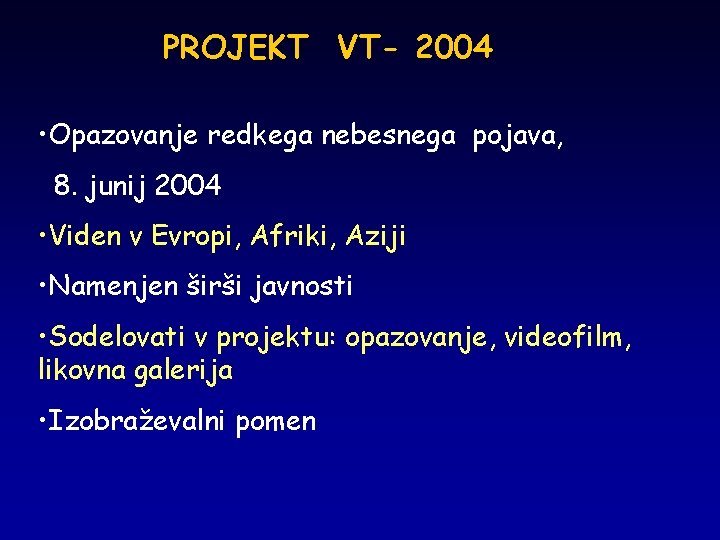 PROJEKT VT- 2004

•Opazovanje redkega nebesnega pojava, 8. junij 2004

•Viden v Evropi, Afriki, Aziji

•Namenjen širši javnosti

•Sodelovati v projektu: opazovanje, videofilm, likovna galerija

•Izobraževalni pomen